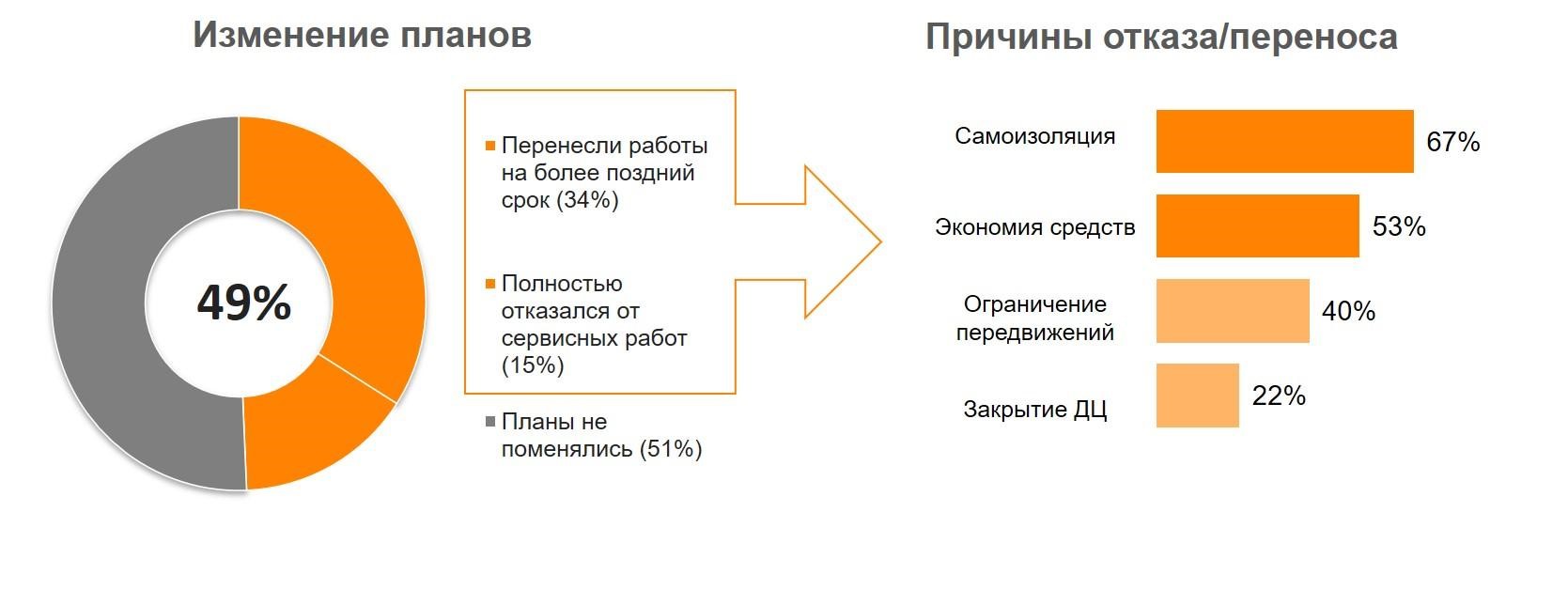 Изменение планов

49%

Перенесли работы на более поздний срок (34%)

Полностью отказался от сервисных работ (15%)

Планы не поменялись (51%)

Причины отказа/переноса

Самоизоляция 67%

Экономия средств 53%

Ограничение передвижений 40%

Закрытие ДЦ 22%